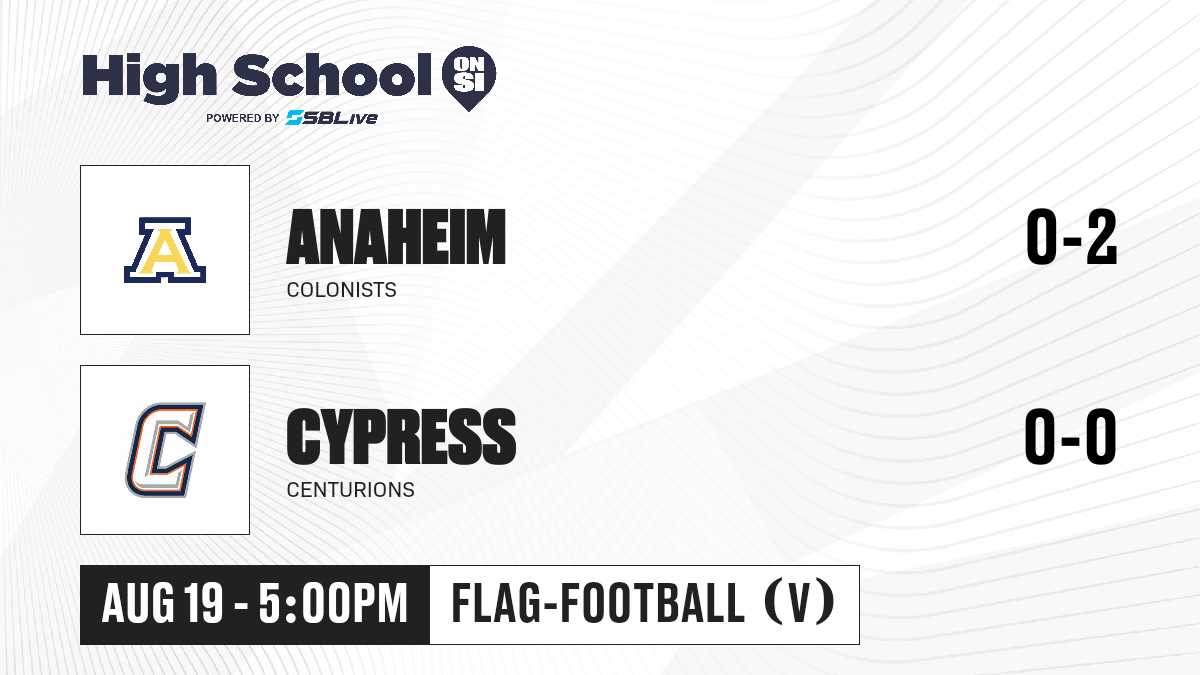 High School ON SI
POWERED BY SBLive

A

ANAHEIM
COLONISTS

0-2

C

CYPRESS
CENTURIONS

0-0

AUG 19 - 5:00PM

FLAG-FOOTBALL (V)